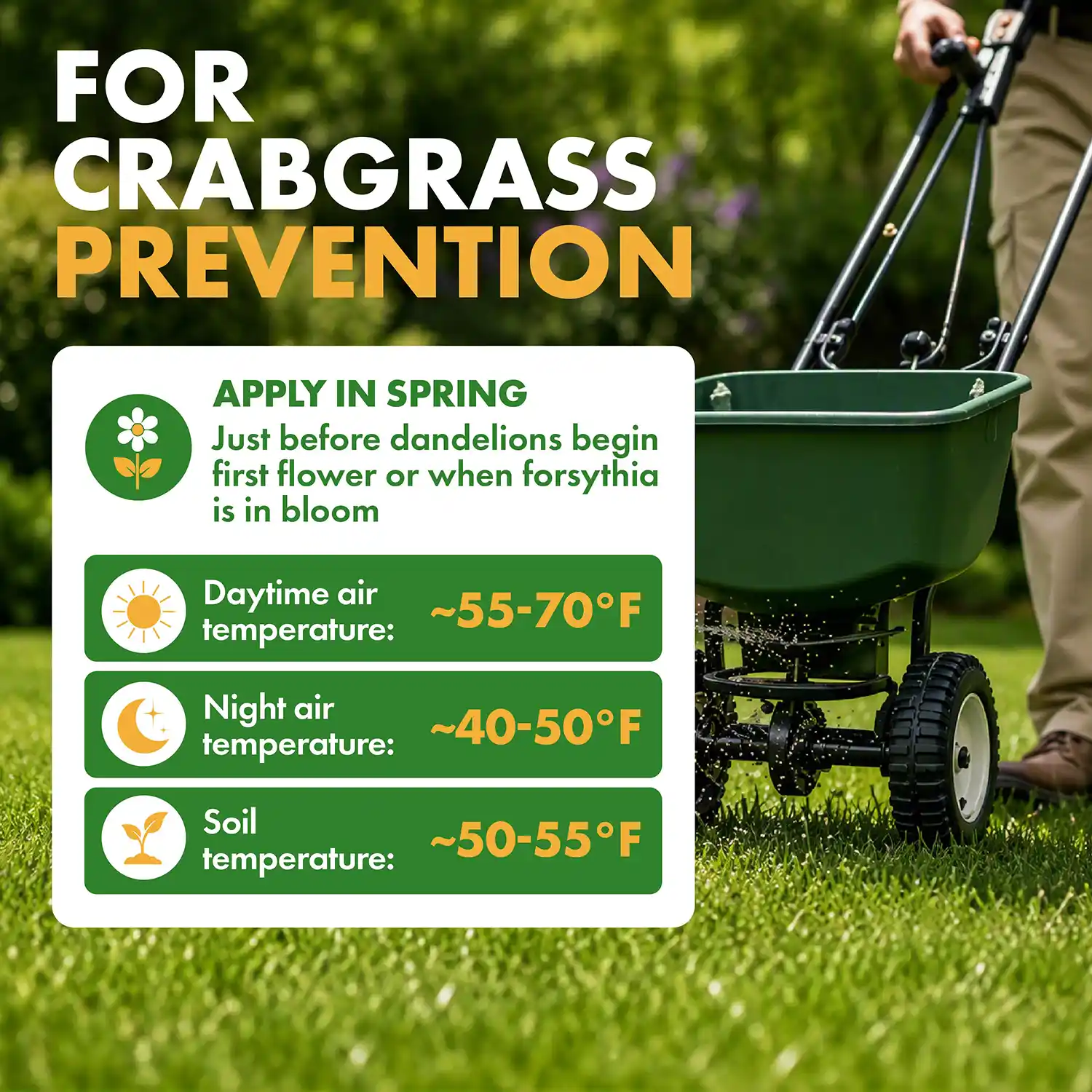 FOR CRABGRASS PREVENTION

APPLY IN SPRING
Just before dandelions begin first flower or when forsythia is in bloom

Daytime air temperature: ~55-70°F

Night air temperature: ~40-50°F

Soil temperature: ~50-55°F